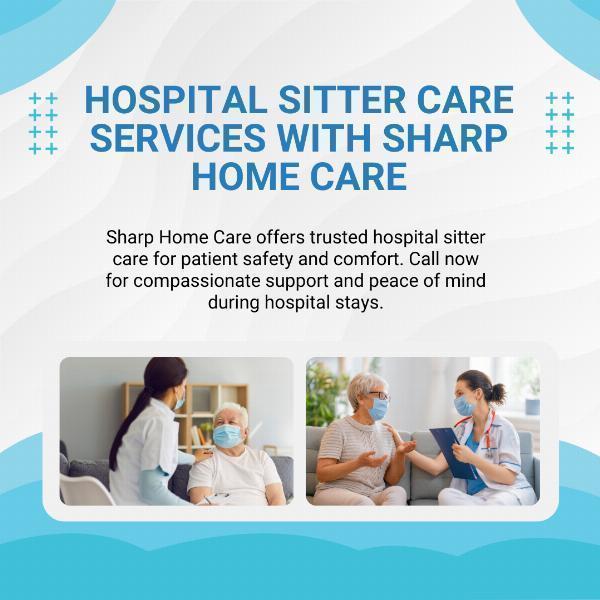 HOSPITAL SITTER CARE SERVICES WITH SHARP HOME CARE

Sharp Home Care offers trusted hospital sitter care for patient safety and comfort. Call now for compassionate support and peace of mind during hospital stays.